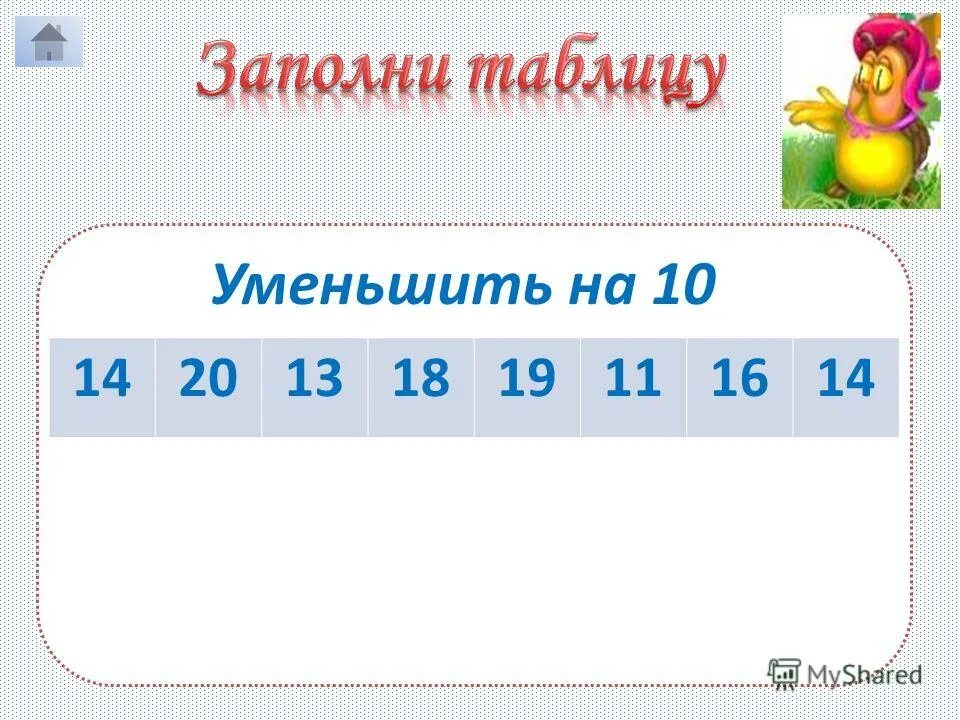 Заполни таблицу

Уменьшить на 10

| 14 | 20 | 13 | 18 | 19 | 11 | 16 | 14 |
|---|---|---|---|---|---|---|---|

MyShared